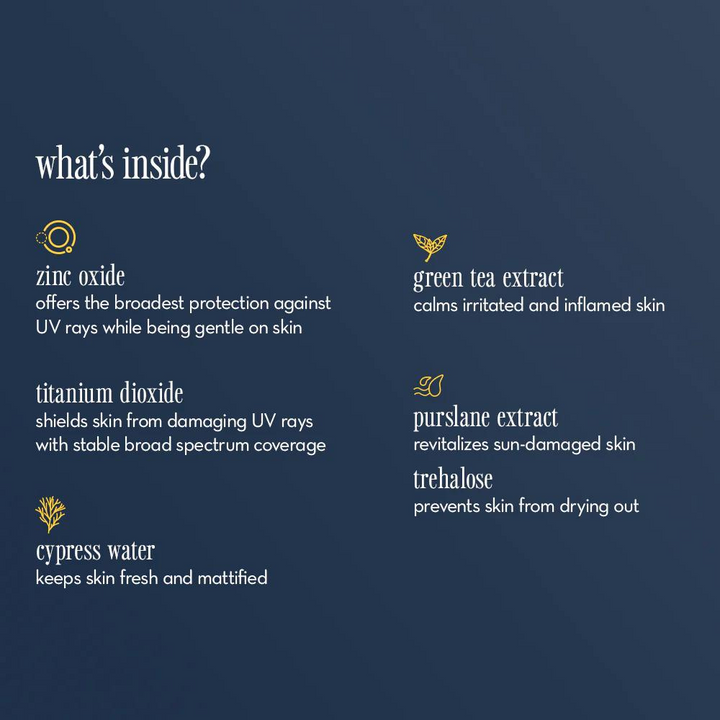 what's inside?

zinc oxide
offers the broadest protection against UV rays while being gentle on skin

titanium dioxide
shields skin from damaging UV rays with stable broad spectrum coverage

cypress water
keeps skin fresh and mattified

green tea extract
calms irritated and inflamed skin

purslane extract
revitalizes sun-damaged skin

trehalose
prevents skin from drying out